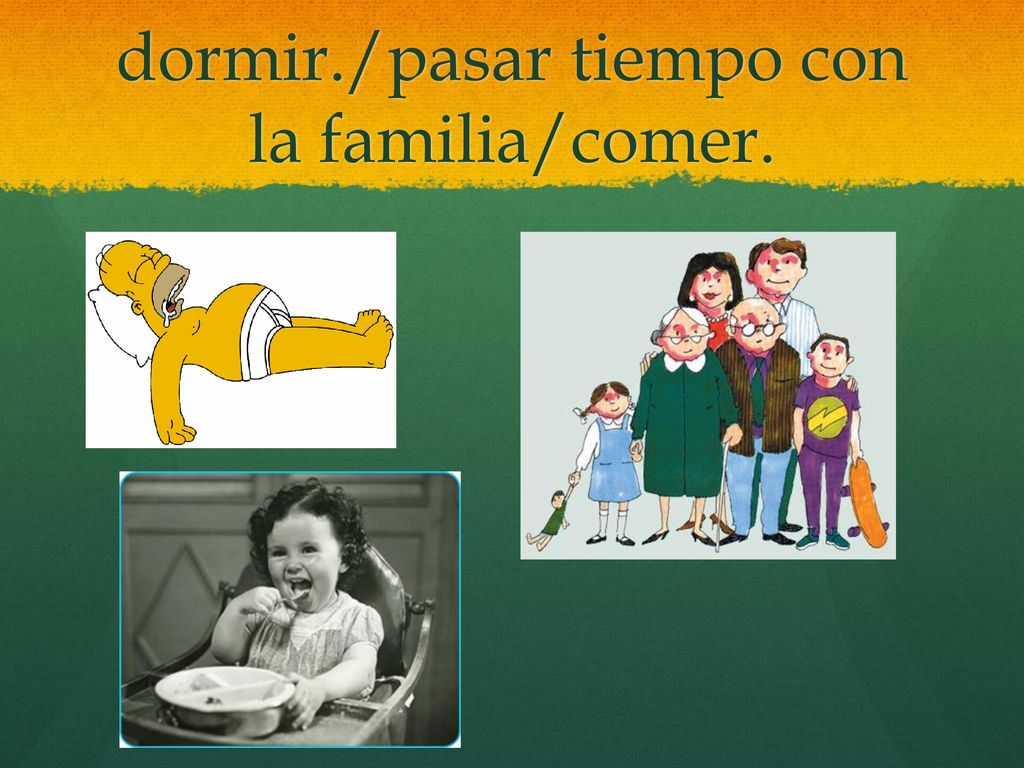 dormir./pasar tiempo con la familia/comer.